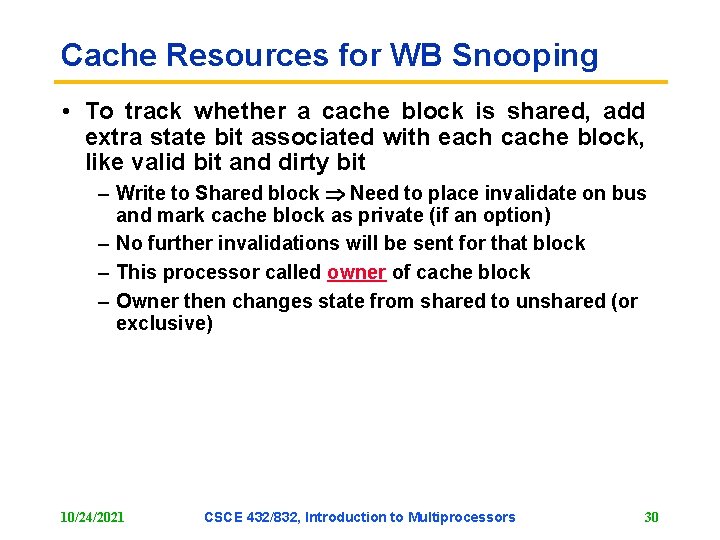 Cache Resources for WB Snooping

• To track whether a cache block is shared, add extra state bit associated with each cache block, like valid bit and dirty bit

– Write to Shared block $\Rightarrow$ Need to place invalidate on bus and mark cache block as private (if an option)

– No further invalidations will be sent for that block

– This processor called owner of cache block

– Owner then changes state from shared to unshared (or exclusive)

10/24/2021 CSCE 432/832, Introduction to Multiprocessors 30